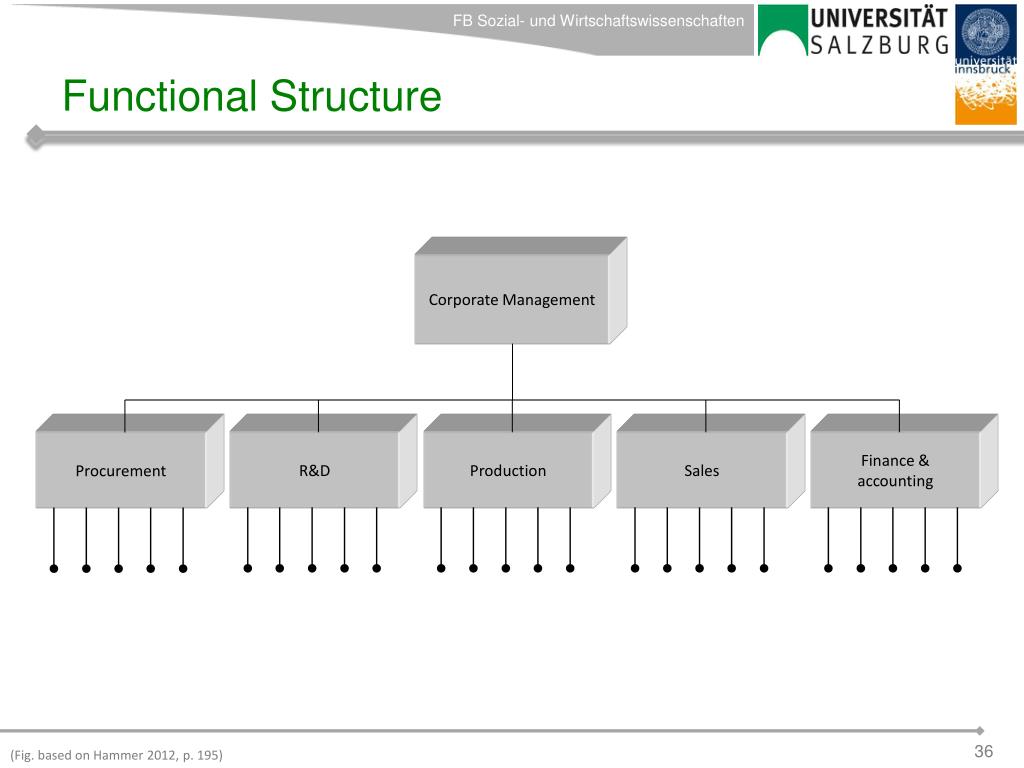 FB Sozial- und Wirtschaftswissenschaften

UNIVERSITÄT SALZBURG

universität innsbruck

Functional Structure

Corporate Management

Procurement

R&D

Production

Sales

Finance & accounting

(Fig. based on Hammer 2012, p. 195)

36